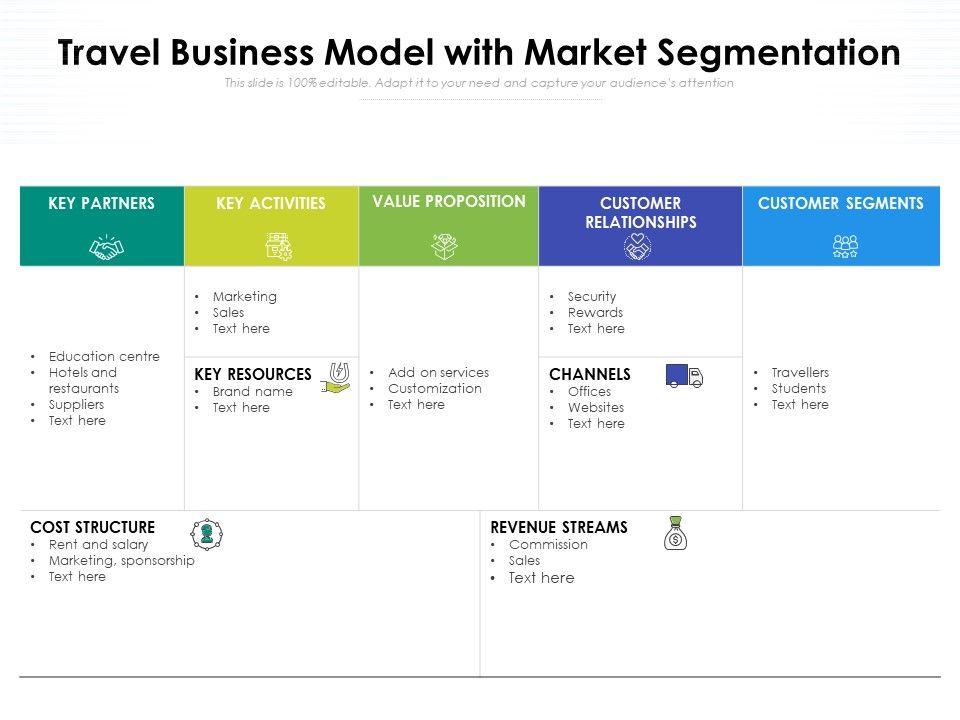 Travel Business Model with Market Segmentation

This slide is 100% editable. Adapt it to your need and capture your audience's attention

KEY PARTNERS

- Education centre
- Hotels and restaurants
- Suppliers
- Text here

KEY ACTIVITIES

- Marketing
- Sales
- Text here

KEY RESOURCES

- Brand name
- Text here

VALUE PROPOSITION

- Add on services
- Customization
- Text here

CUSTOMER RELATIONSHIPS

- Security
- Rewards
- Text here

CHANNELS

- Offices
- Websites
- Text here

CUSTOMER SEGMENTS

- Travellers
- Students
- Text here

COST STRUCTURE

- Rent and salary
- Marketing, sponsorship
- Text here

REVENUE STREAMS

- Commission
- Sales
- Text here